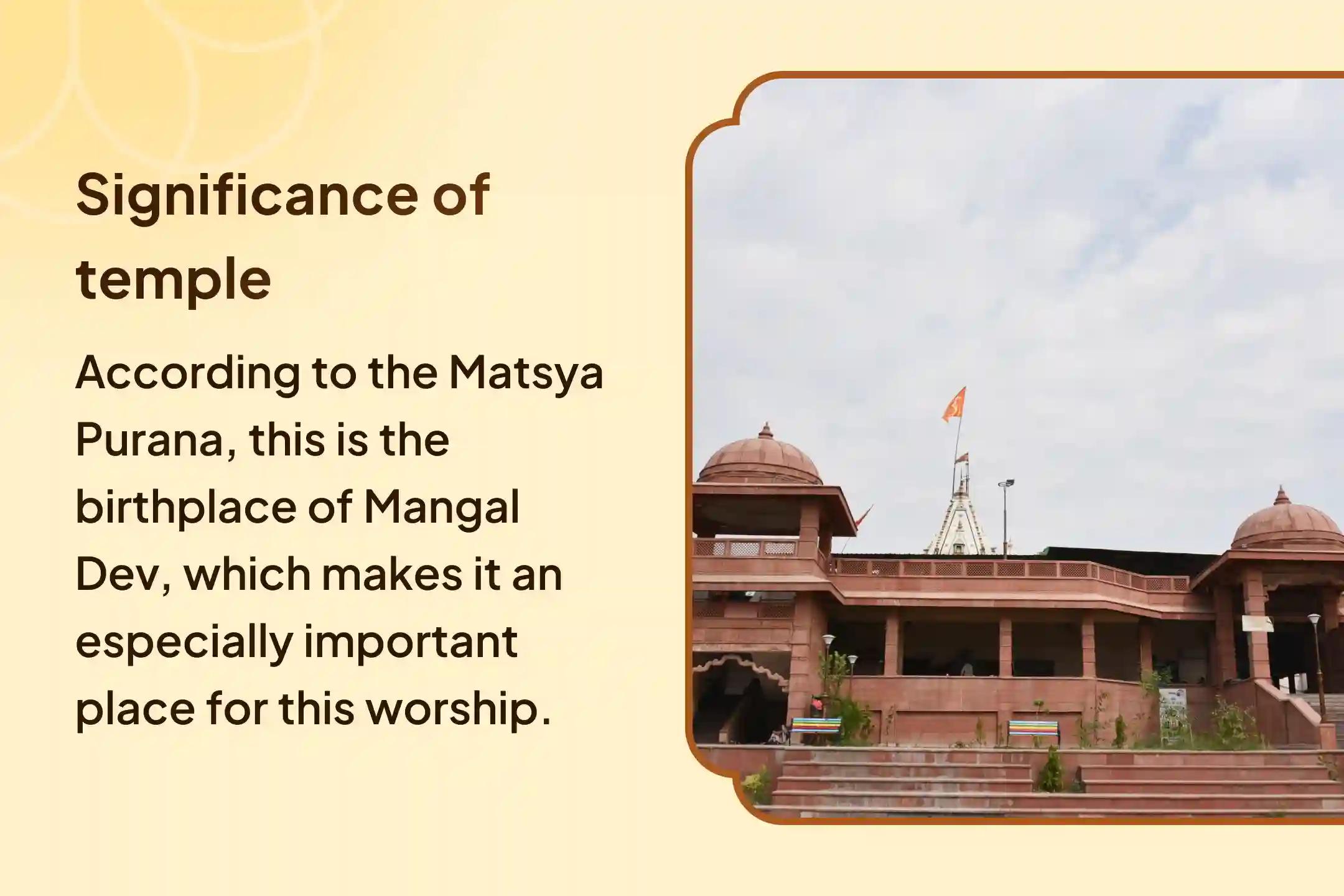 Significance of temple

According to the Matsya Purana, this is the birthplace of Mangal Dev, which makes it an especially important place for this worship.